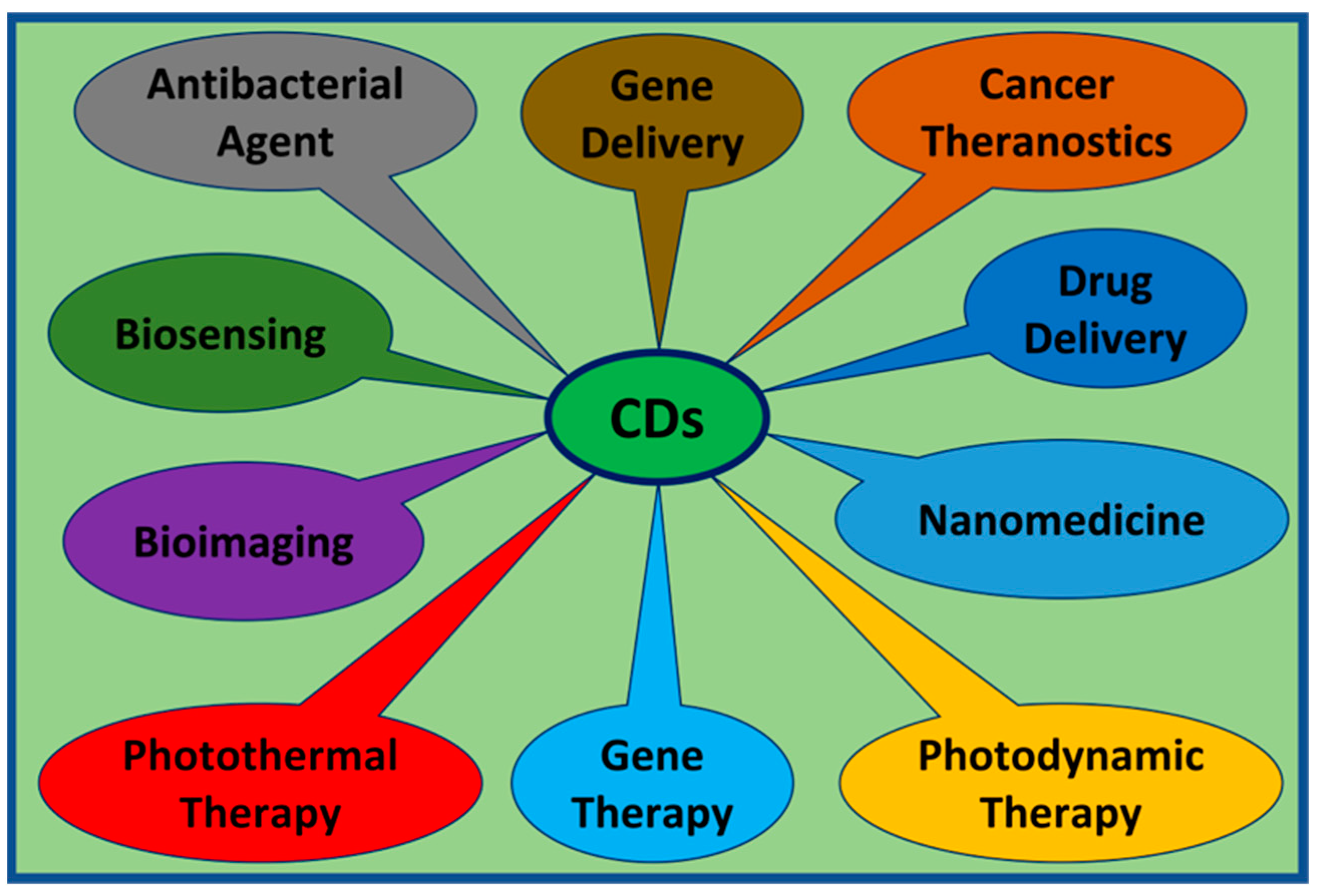 Antibacterial Agent

Gene Delivery

Cancer Theranostics

Biosensing

Drug Delivery

CDs

Bioimaging

Nanomedicine

Photothermal Therapy

Gene Therapy

Photodynamic Therapy